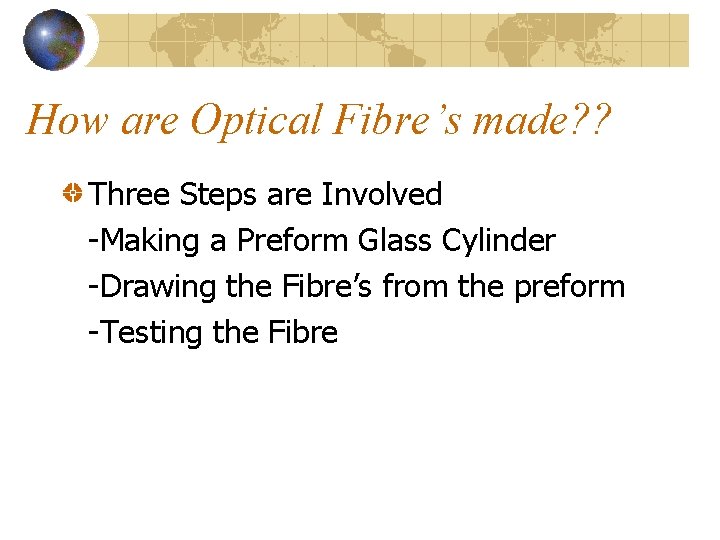 How are Optical Fibre’s made??

Three Steps are Involved
-Making a Preform Glass Cylinder
-Drawing the Fibre’s from the preform
-Testing the Fibre